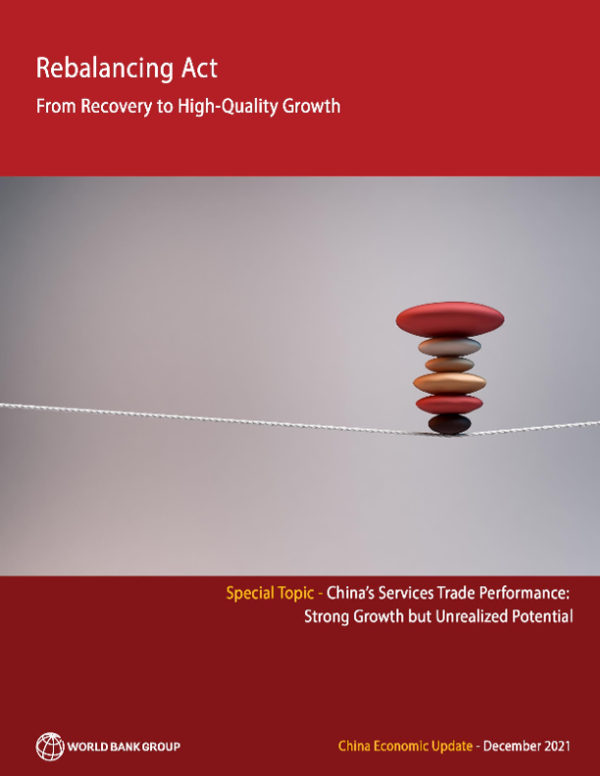 Rebalancing Act
From Recovery to High-Quality Growth

Special Topic - China's Services Trade Performance: Strong Growth but Unrealized Potential

WORLD BANK GROUP

China Economic Update - December 2021